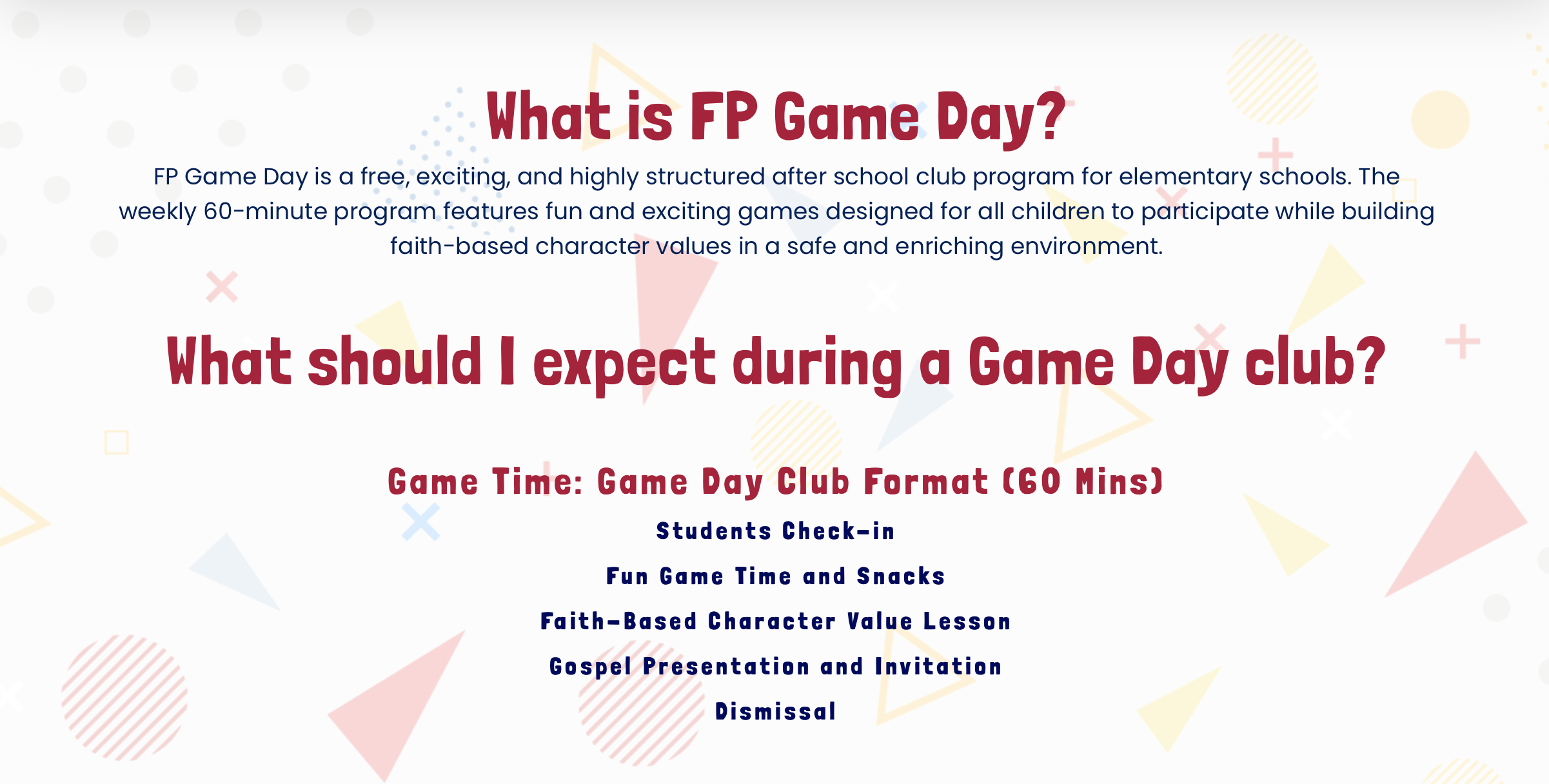 What is FP Game Day?

FP Game Day is a free, exciting, and highly structured after school club program for elementary schools. The weekly 60-minute program features fun and exciting games designed for all children to participate while building faith-based character values in a safe and enriching environment.

What should I expect during a Game Day club?

Game Time: Game Day Club Format (60 Mins)

Students Check-in

Fun Game Time and Snacks

Faith-Based Character Value Lesson

Gospel Presentation and Invitation

Dismissal